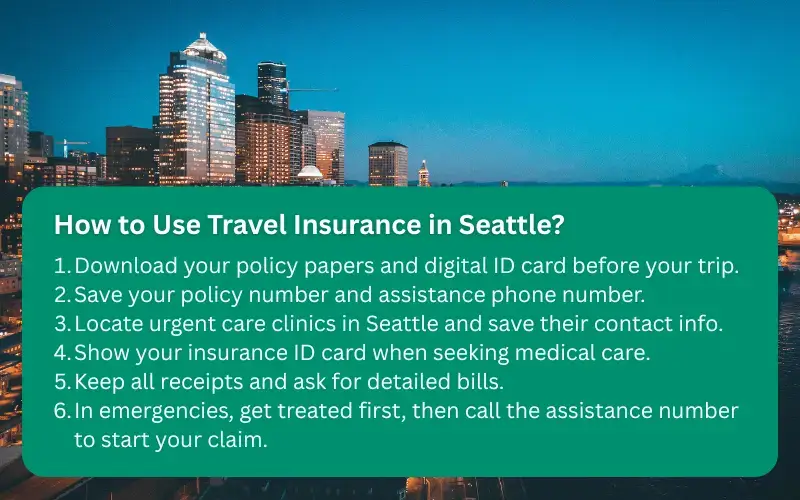 How to Use Travel Insurance in Seattle?

1. Download your policy papers and digital ID card before your trip.
2. Save your policy number and assistance phone number.
3. Locate urgent care clinics in Seattle and save their contact info.
4. Show your insurance ID card when seeking medical care.
5. Keep all receipts and ask for detailed bills.
6. In emergencies, get treated first, then call the assistance number to start your claim.